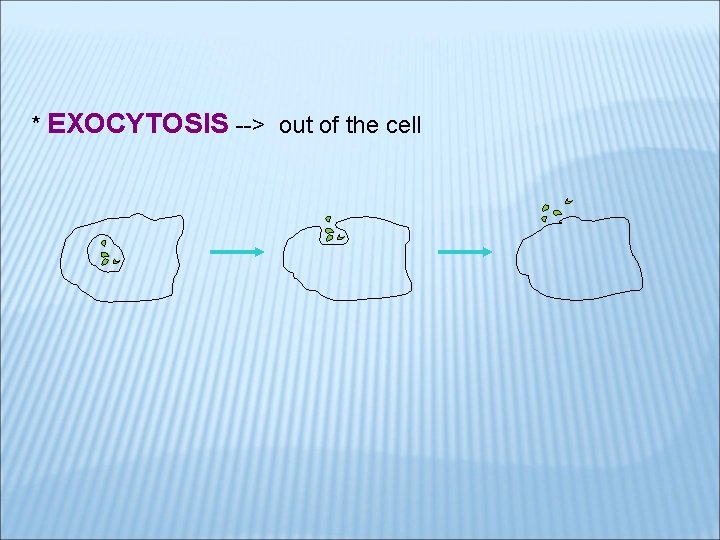 * EXOCYTOSIS --> out of the cell